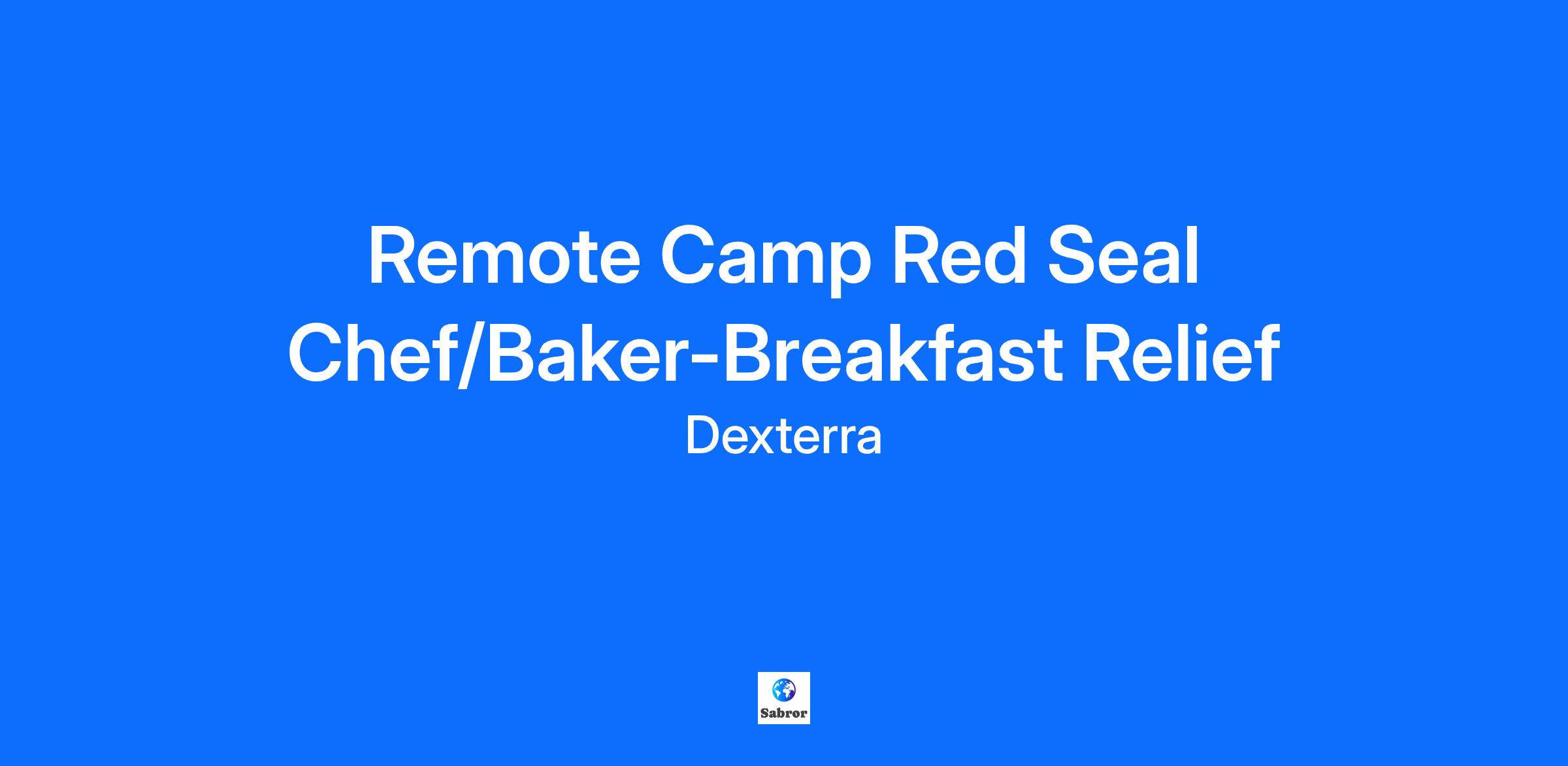 Remote Camp Red Seal Chef/Baker-Breakfast Relief

Dexterra

Sabror